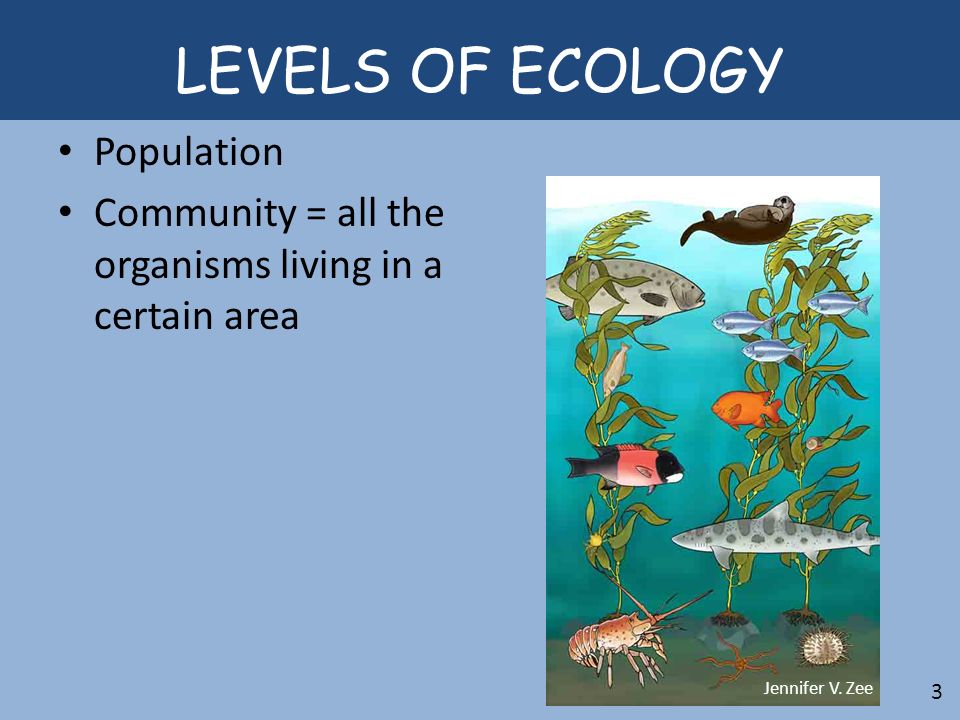 LEVELS OF ECOLOGY

• Population
• Community = all the organisms living in a certain area

Jennifer V. Zee

3